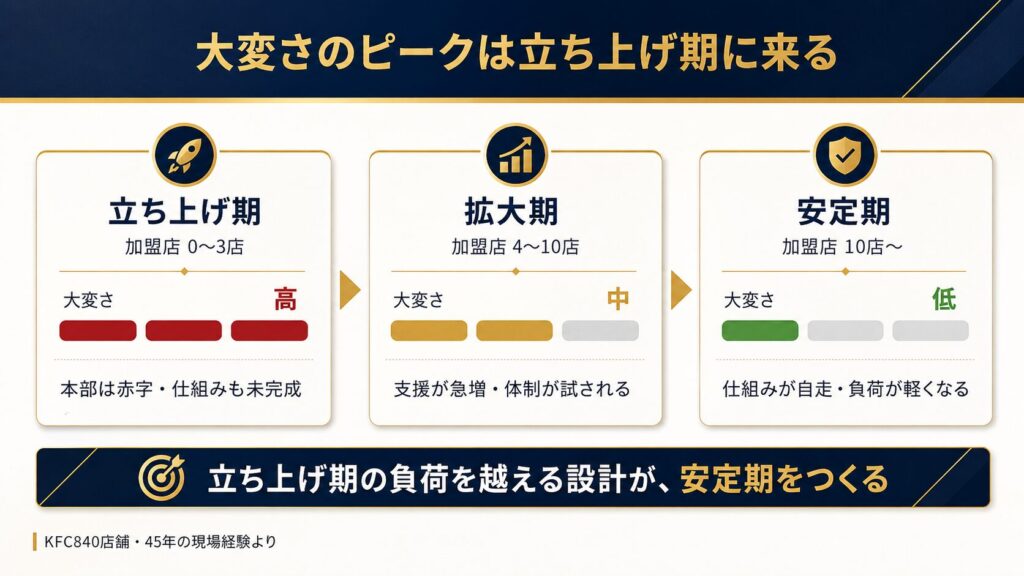 大変さのピークは立ち上げ期に来る

立ち上げ期
加盟店 0〜3店
大変さ 高
本部は赤字・仕組みも未完成

拡大期
加盟店 4〜10店
大変さ 中
支援が急増・体制が試される

安定期
加盟店 10店〜
大変さ 低
仕組みが自走・負荷が軽くなる

立ち上げ期の負荷を越える設計が、安定期をつくる

KFC840店舗・45年の現場経験より